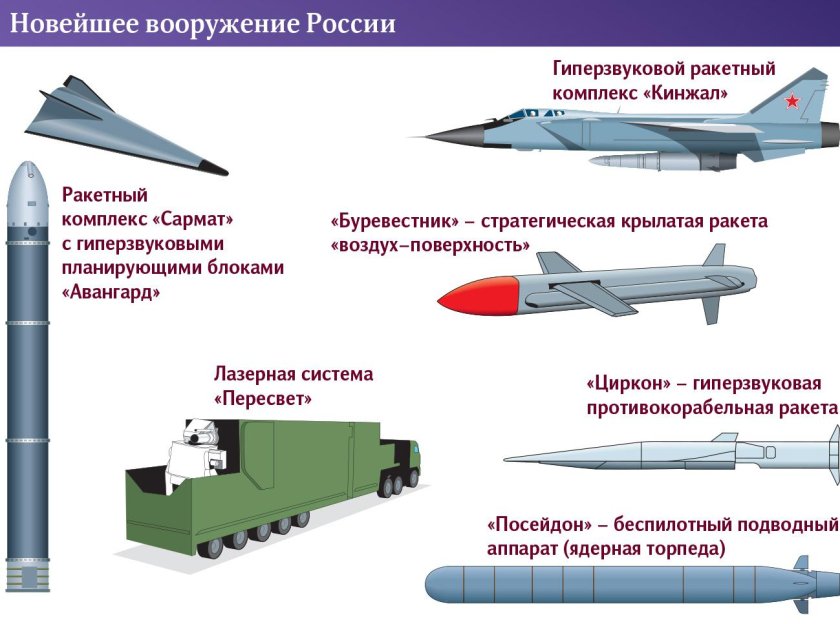 Новейшее вооружение России

Гиперзвуковой ракетный комплекс «Кинжал»

Ракетный комплекс «Сармат» с гиперзвуковыми планирующими блоками «Авангард»

«Буревестник» – стратегическая крылатая ракета «воздух–поверхность»

Лазерная система «Пересвет»

«Циркон» – гиперзвуковая противокорабельная ракета

«Посейдон» – беспилотный подводный аппарат (ядерная торпеда)